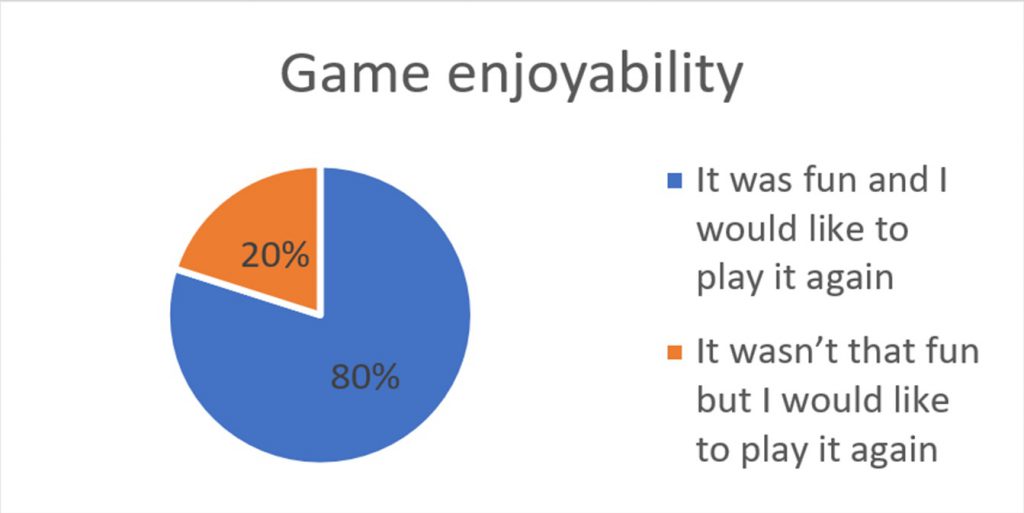 Game enjoyability

20%

80%

It was fun and I would like to play it again

It wasn’t that fun but I would like to play it again